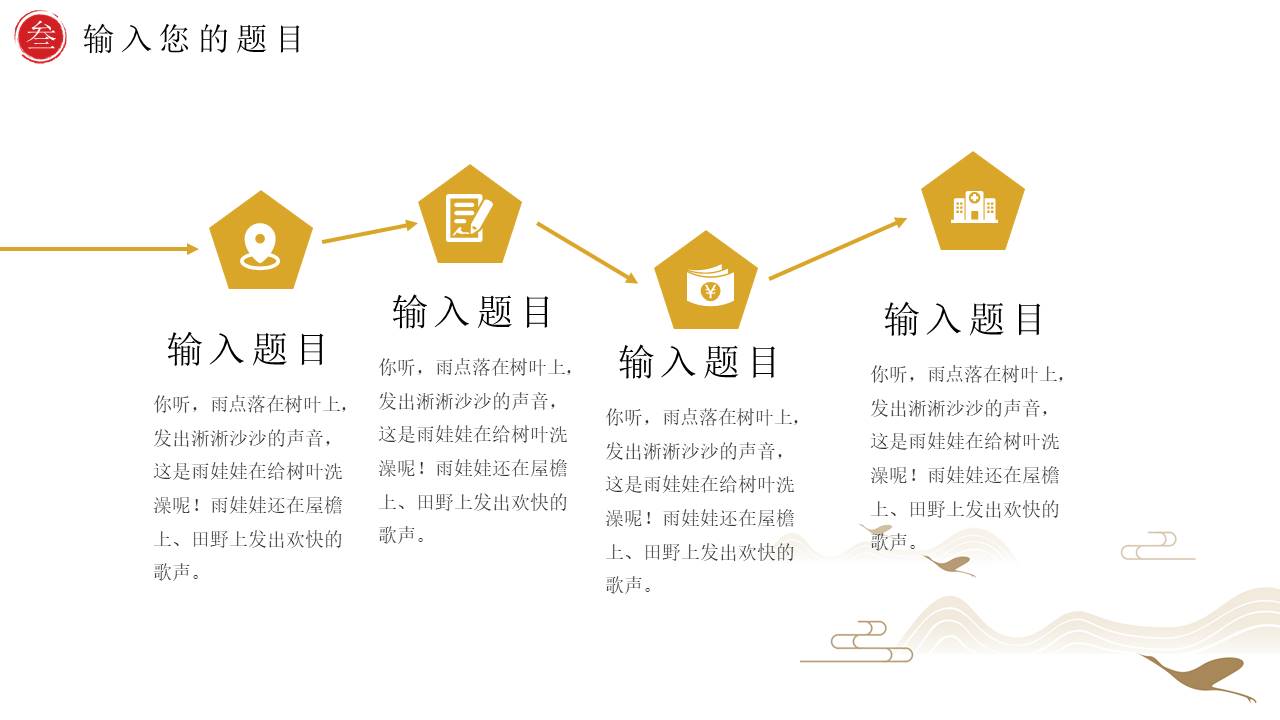 叁 输入您的题目

输入题目

你听，雨点落在树叶上，发出淅淅沙沙的声音，这是雨娃娃在给树叶洗澡呢！雨娃娃还在屋檐上、田野上发出欢快的歌声。

输入题目

你听，雨点落在树叶上，发出淅淅沙沙的声音，这是雨娃娃在给树叶洗澡呢！雨娃娃还在屋檐上、田野上发出欢快的歌声。

输入题目

你听，雨点落在树叶上，发出淅淅沙沙的声音，这是雨娃娃在给树叶洗澡呢！雨娃娃还在屋檐上、田野上发出欢快的歌声。

输入题目

你听，雨点落在树叶上，发出淅淅沙沙的声音，这是雨娃娃在给树叶洗澡呢！雨娃娃还在屋檐上、田野上发出欢快的歌声。